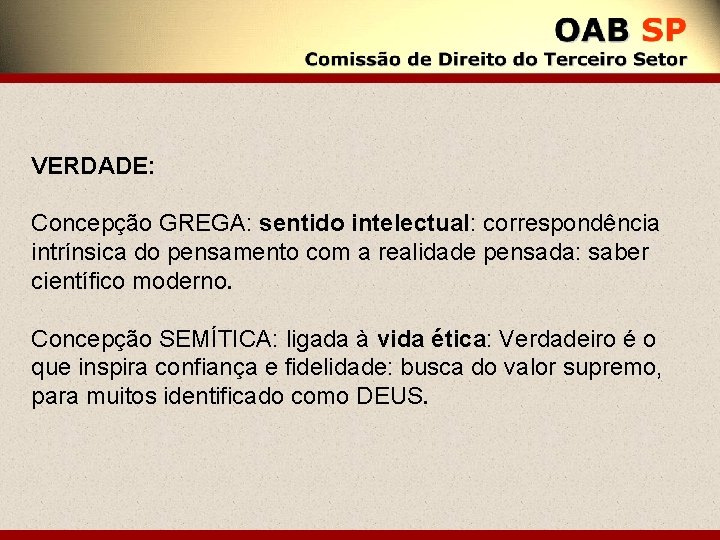 OAB SP
Comissão de Direito do Terceiro Setor

VERDADE:

Concepção GREGA: sentido intelectual: correspondência intrínsica do pensamento com a realidade pensada: saber científico moderno.

Concepção SEMÍTICA: ligada à vida ética: Verdadeiro é o que inspira confiança e fidelidade: busca do valor supremo, para muitos identificado como DEUS.